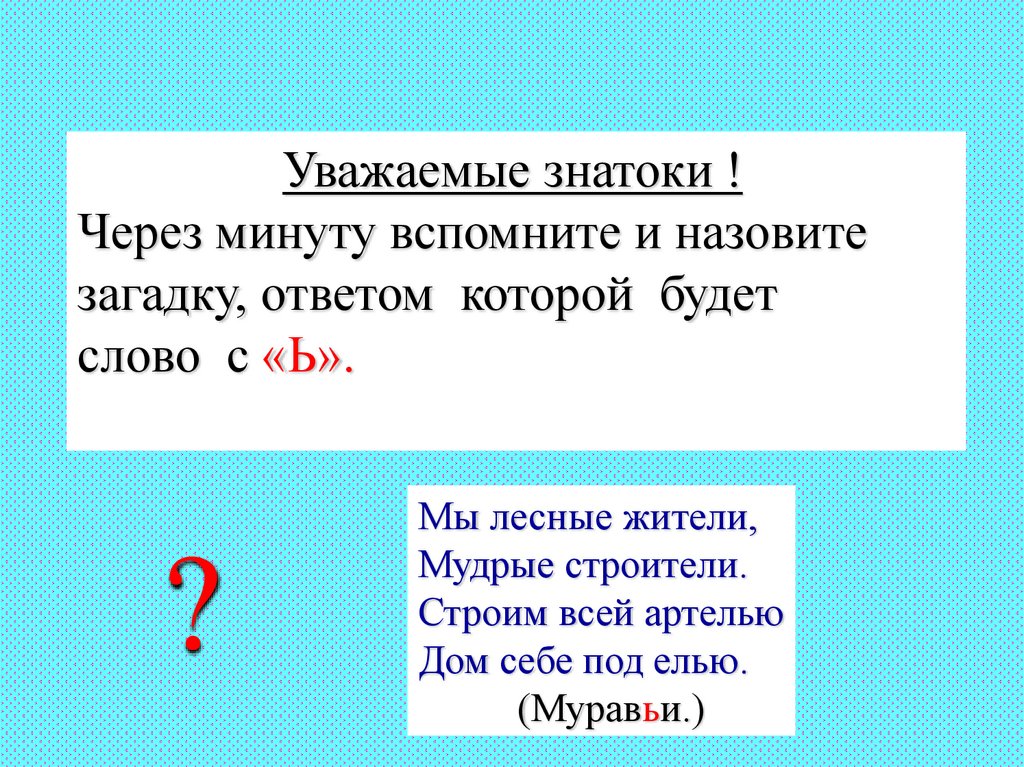 Уважаемые знатоки !
Через минуту вспомните и назовите загадку, ответом которой будет слово с «Ь».

?

Мы лесные жители,
Мудрые строители.
Строим всей артелью
Дом себе под елью.
(Муравьи.)